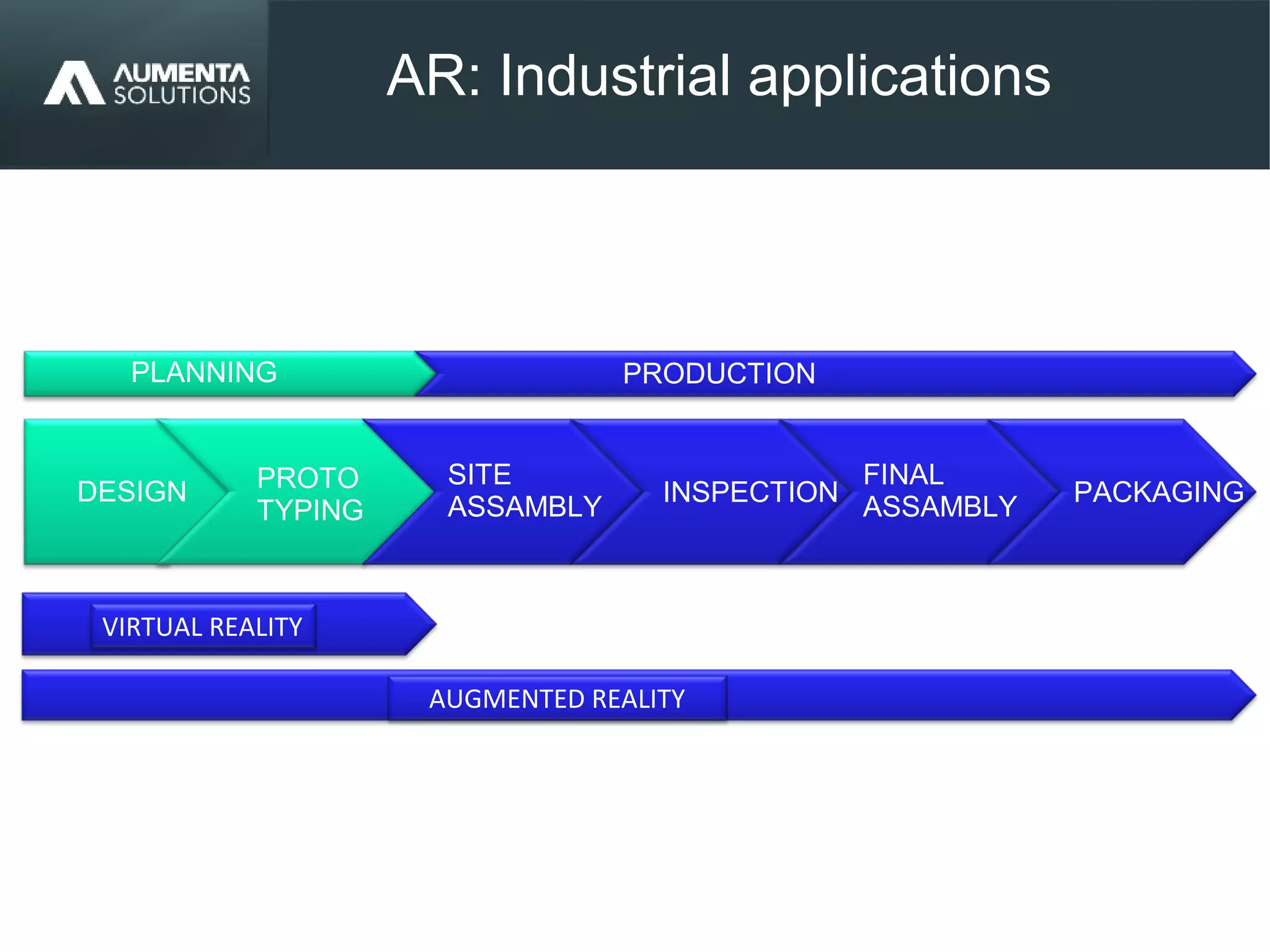 AUMENTA SOLUTIONS

AR: Industrial applications

PLANNING

PRODUCTION

DESIGN

PROTO TYPING

SITE ASSAMBLY

INSPECTION

FINAL ASSAMBLY

PACKAGING

VIRTUAL REALITY

AUGMENTED REALITY